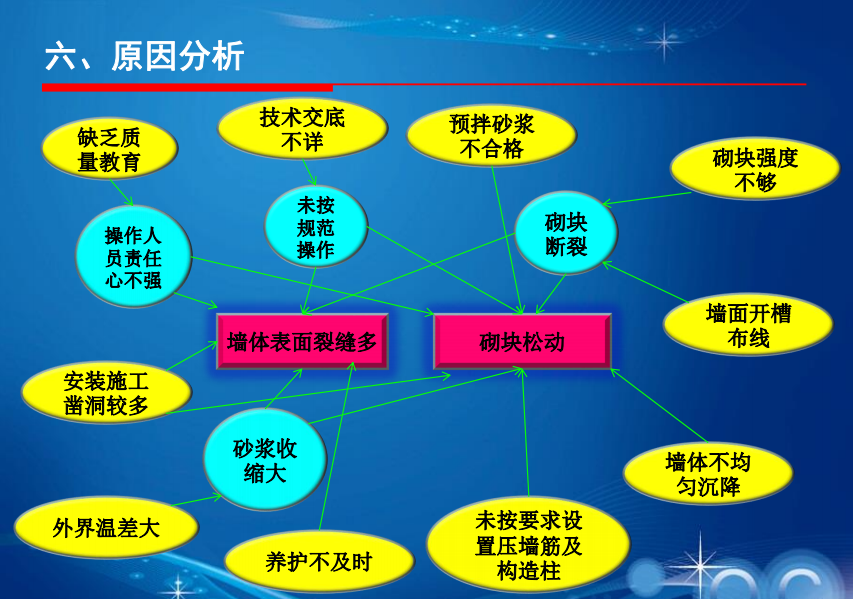 六、原因分析

缺乏质量教育

技术交底不详

预拌砂浆不合格

砌块强度不够

操作人员责任心不强

未按规范操作

砌块断裂

墙面开槽布线

墙体表面裂缝多

砌块松动

安装施工凿洞较多

砂浆收缩大

墙体不均匀沉降

外界温差大

养护不及时

未按要求设置压墙筋及构造柱